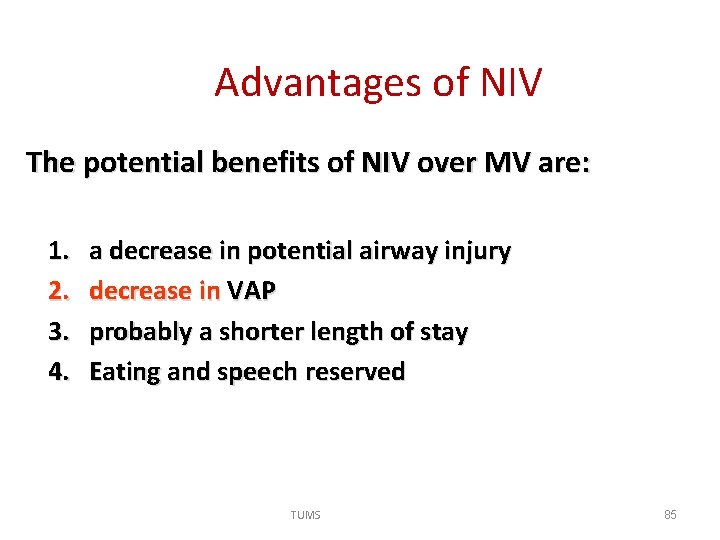 Advantages of NIV

The potential benefits of NIV over MV are:

1. a decrease in potential airway injury
2. decrease in VAP
3. probably a shorter length of stay
4. Eating and speech reserved

TUMS

85